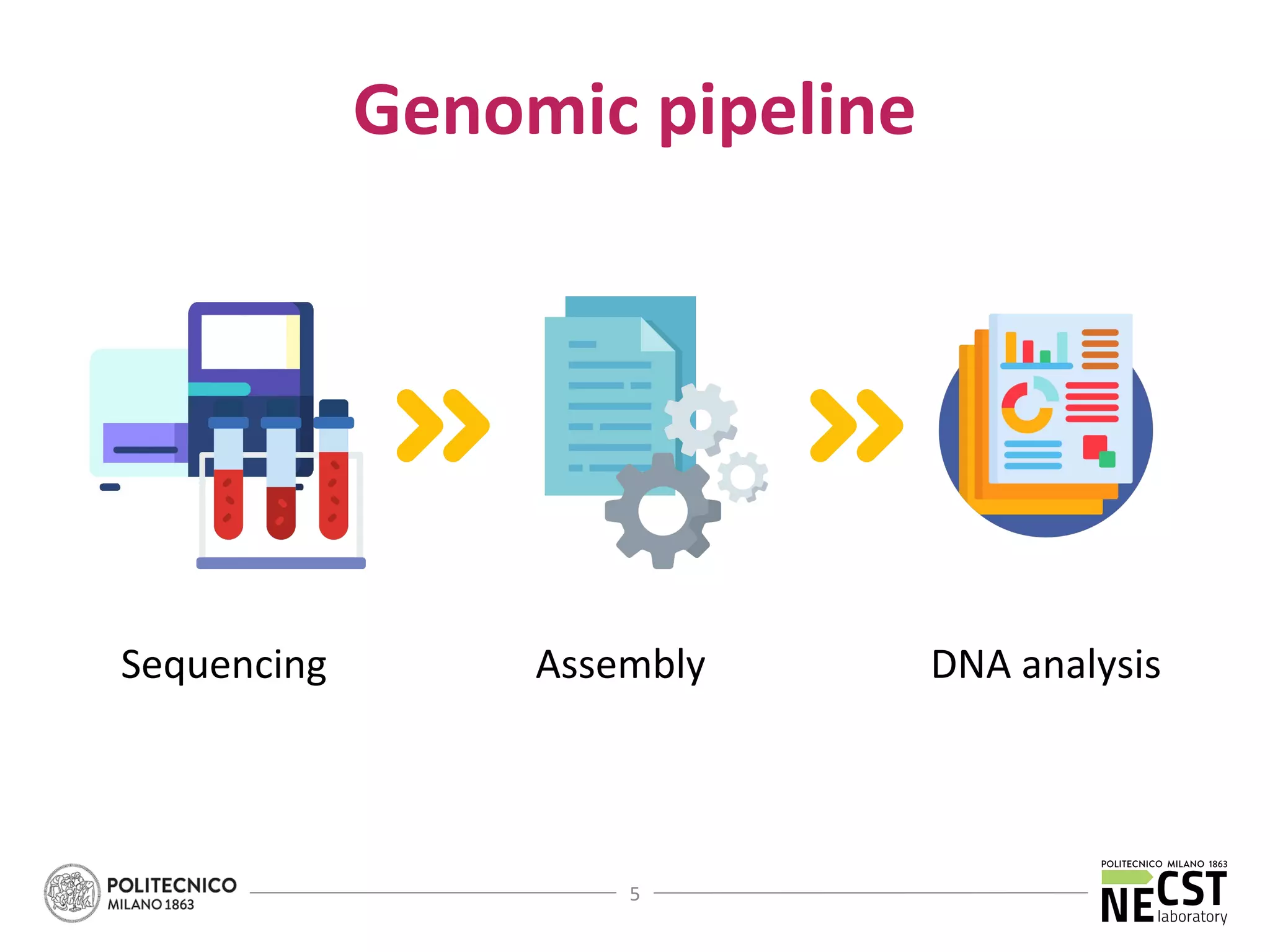 Genomic pipeline

Sequencing

Assembly

DNA analysis

POLITECNICO
MILANO 1863

5

POLITECNICO MILANO 1863
NECST
laboratory